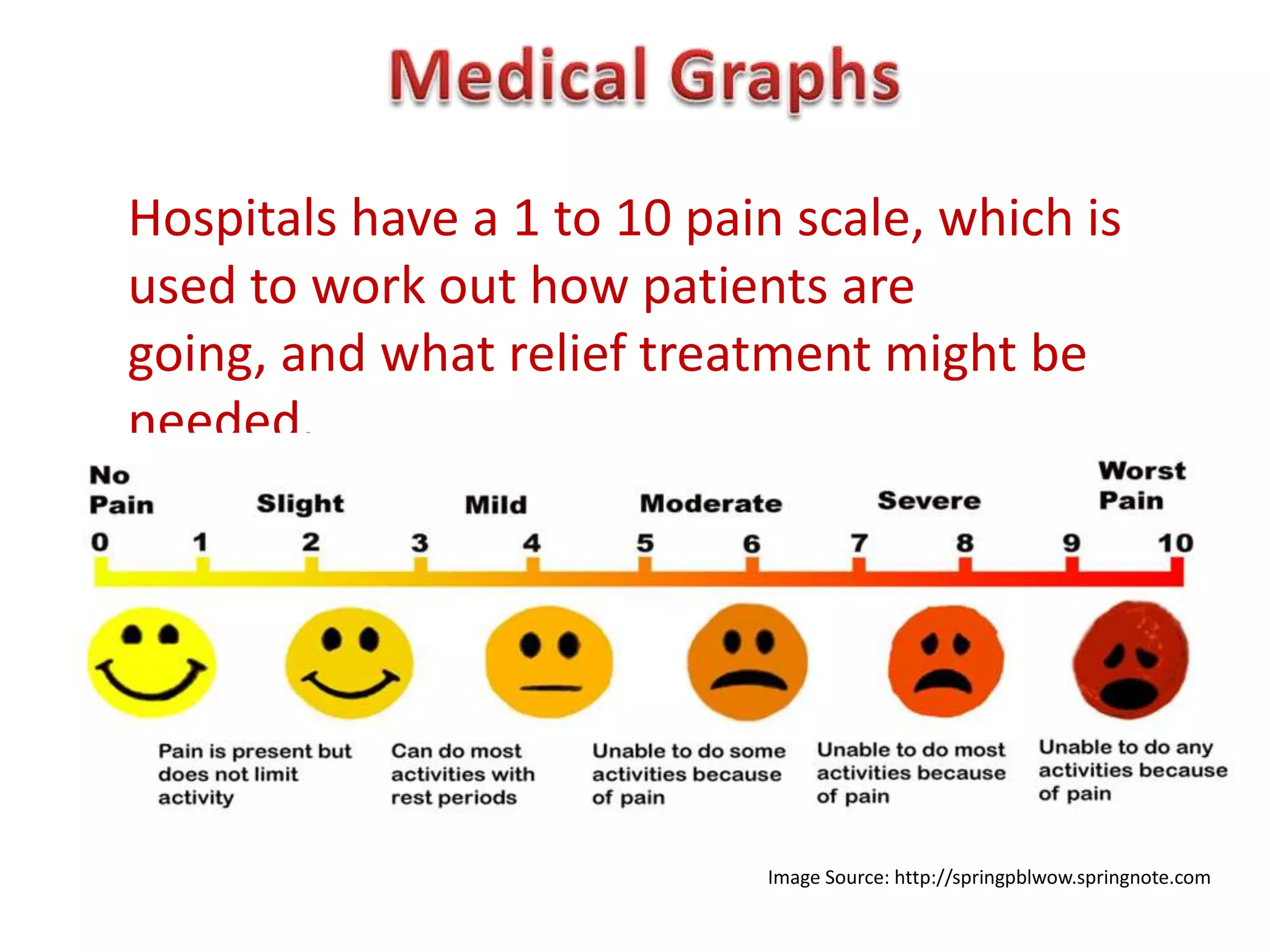 Medical Graphs

Hospitals have a 1 to 10 pain scale, which is used to work out how patients are going, and what relief treatment might be needed.

No Pain

Slight

Mild

Moderate

Severe

Worst Pain

0 1 2 3 4 5 6 7 8 9 10

Pain is present but does not limit activity

Can do most activities with rest periods

Unable to do some activities because of pain

Unable to do most activities because of pain

Unable to do any activities because of pain

Image Source: http://springpblwow.springnote.com